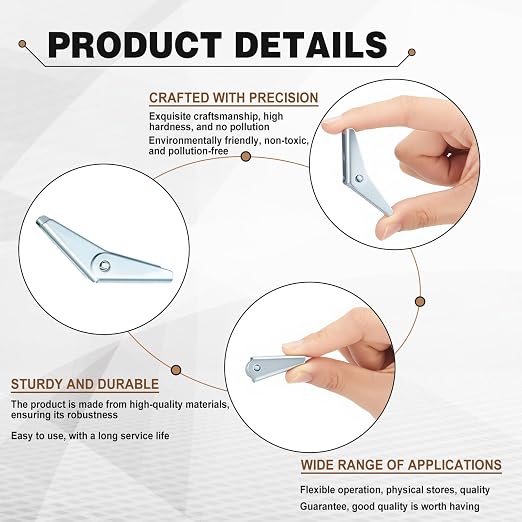 PRODUCT DETAILS

CRAFTED WITH PRECISION

Exquisite craftsmanship, high hardness, and no pollution

Environmentally friendly, non-toxic, and pollution-free

STURDY AND DURABLE

The product is made from high-quality materials, ensuring its robustness

Easy to use, with a long service life

WIDE RANGE OF APPLICATIONS

Flexible operation, physical stores, quality

Guarantee, good quality is worth having